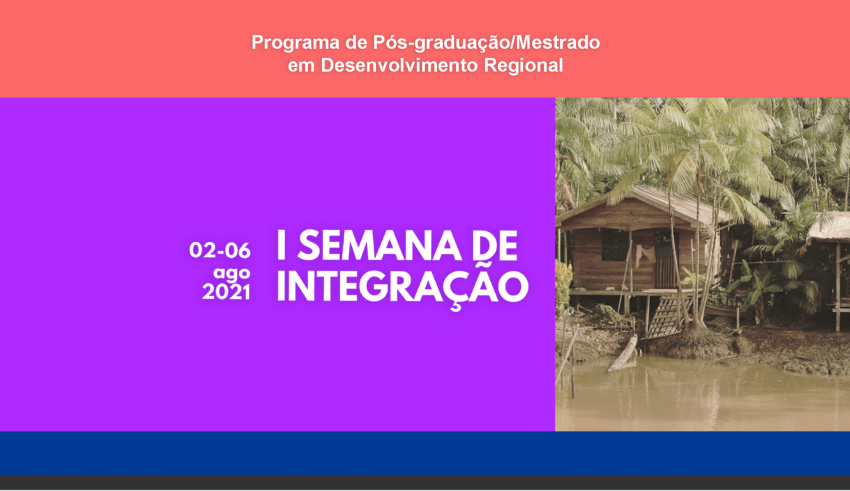 Programa de Pós-graduação/Mestrado em Desenvolvimento Regional

02-06 ago 2021

I SEMANA DE INTEGRAÇÃO